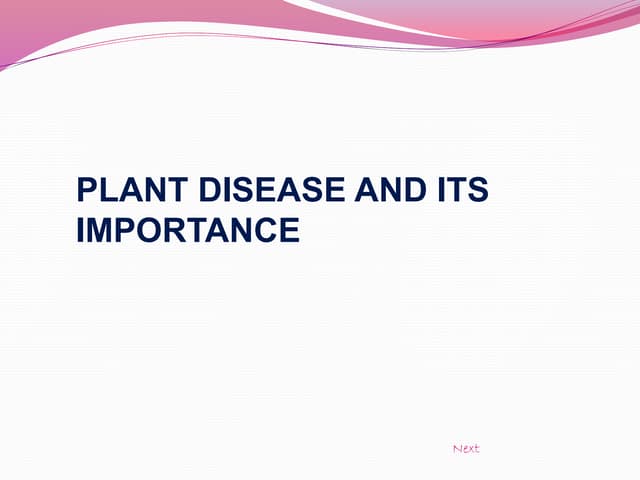 PLANT DISEASE AND ITS IMPORTANCE

Next